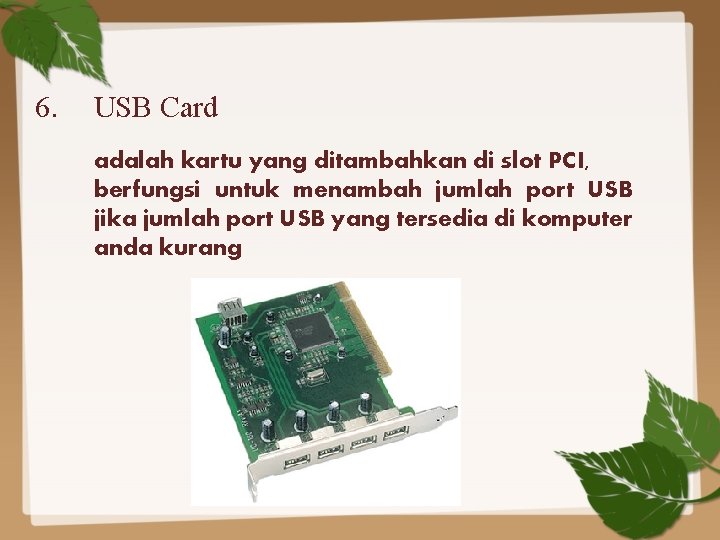 6. USB Card

adalah kartu yang ditambahkan di slot PCI, berfungsi untuk menambah jumlah port USB jika jumlah port USB yang tersedia di komputer anda kurang